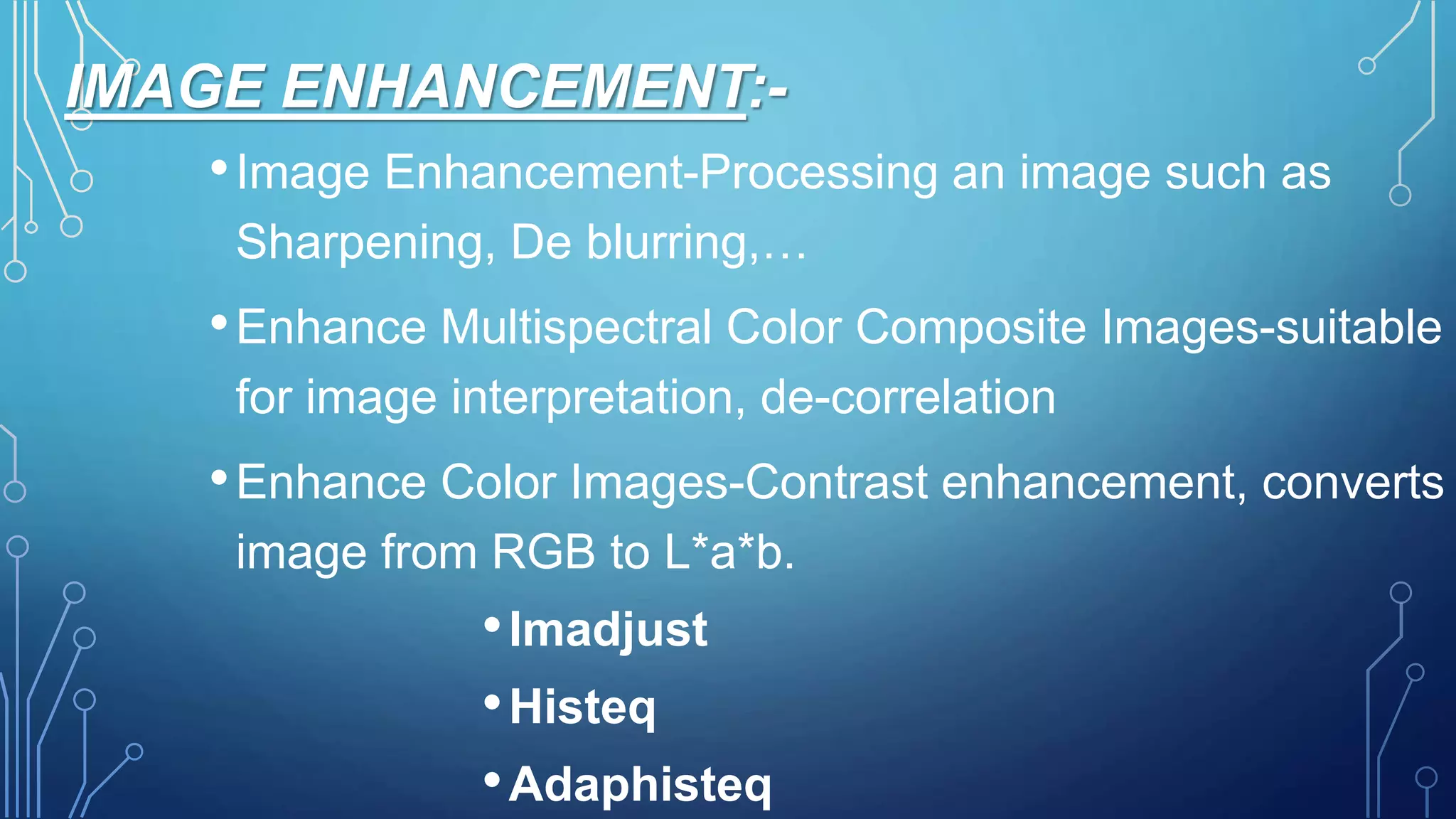 IMAGE ENHANCEMENT:-

• Image Enhancement-Processing an image such as Sharpening, De blurring,…

• Enhance Multispectral Color Composite Images-suitable for image interpretation, de-correlation

• Enhance Color Images-Contrast enhancement, converts image from RGB to L*a*b.

• Imadjust
• Histeq
• Adaphisteq